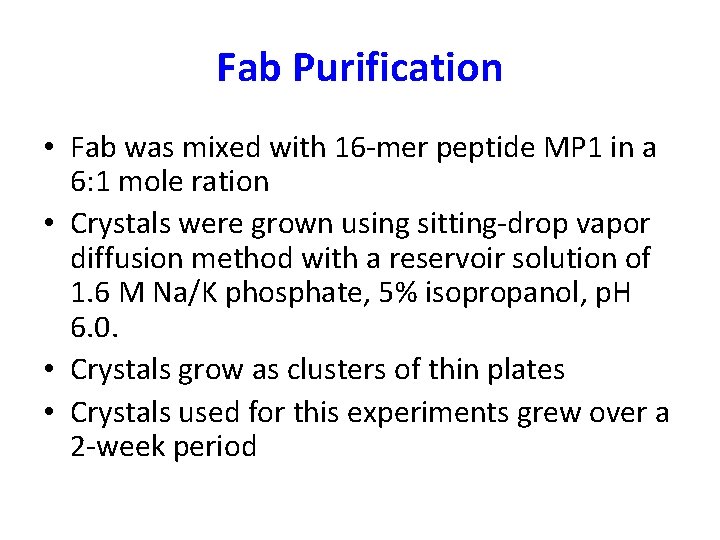 Fab Purification

• Fab was mixed with 16-mer peptide MP1 in a 6:1 mole ration
• Crystals were grown using sitting-drop vapor diffusion method with a reservoir solution of 1.6 M Na/K phosphate, 5% isopropanol, pH 6.0.
• Crystals grow as clusters of thin plates
• Crystals used for this experiments grew over a 2-week period